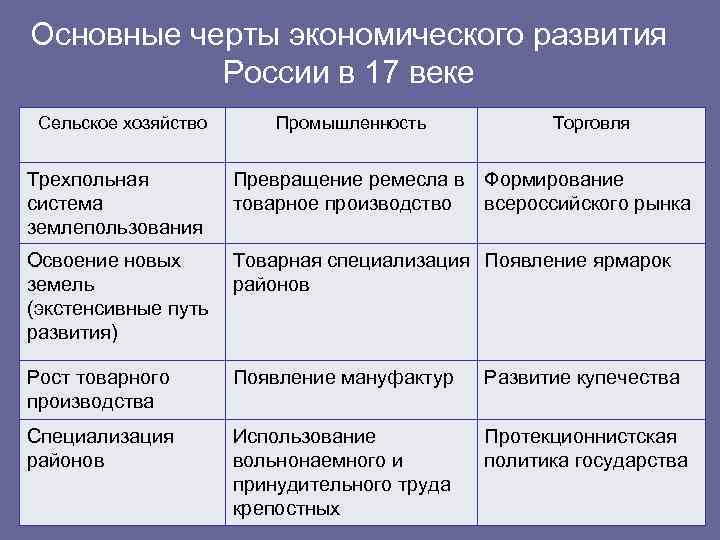 Основные черты экономического развития России в 17 веке

| Сельское хозяйство | Промышленность | Торговля |
|---|---|---|
| Трехпольная система землепользования | Превращение ремесла в товарное производство | Формирование всероссийского рынка |
| Освоение новых земель (экстенсивные путь развития) | Товарная специализация районов | Появление ярмарок |
| Рост товарного производства | Появление мануфактур | Развитие купечества |
| Специализация районов | Использование вольнонаемного и принудительного труда крепостных | Протекционнистская политика государства |